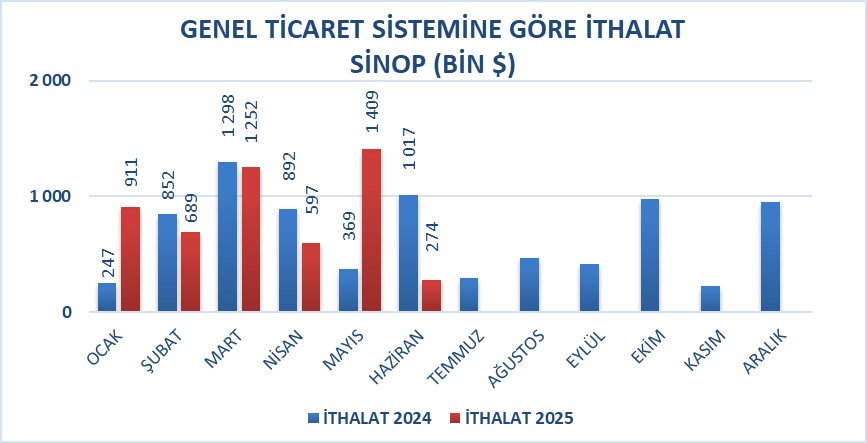 GENEL TİCARET SİSTEMİNE GÖRE İTHALAT
SİNOP (BİN $)

2 000
1 000
0

247
911
852
689
1 298
1 252
892
597
369
1 409
1 017
274

OCAK
ŞUBAT
MART
NİSAN
MAYIS
HAZİRAN
TEMMUZ
AĞUSTOS
EYLÜL
EKİM
KASIM
ARALIK

İTHALAT 2024
İTHALAT 2025